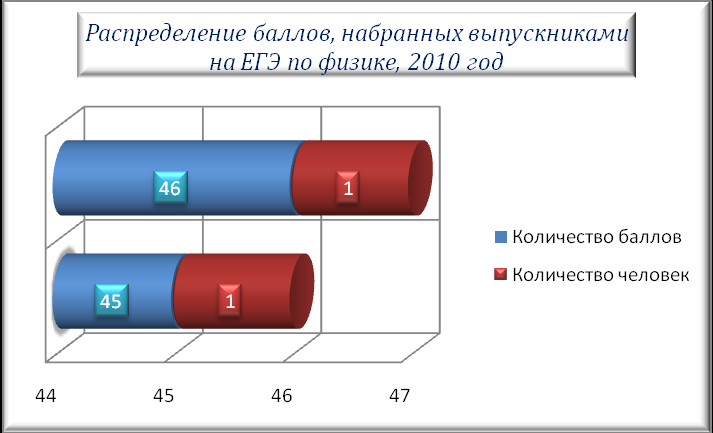 Распределение баллов, набранных выпускниками на ЕГЭ по физике, 2010 год

46

1

45

1

Количество баллов

Количество человек

44

45

46

47